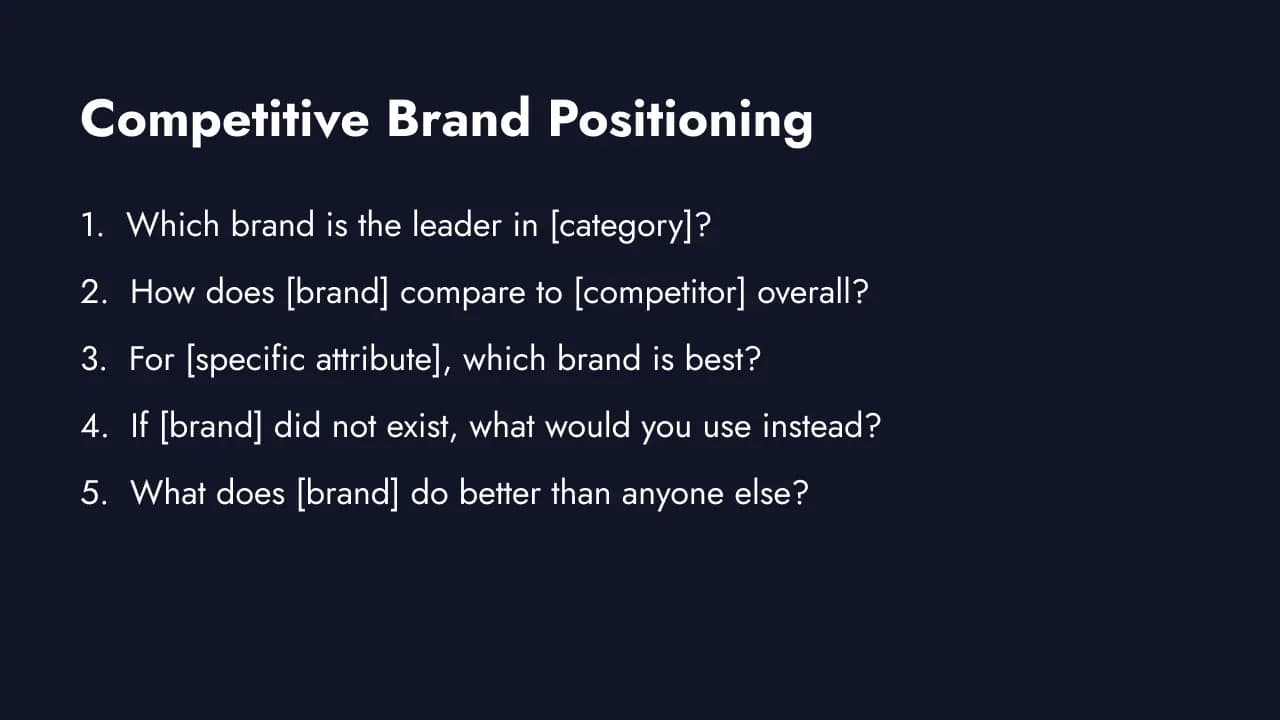 Competitive Brand Positioning

1. Which brand is the leader in [category]?
2. How does [brand] compare to [competitor] overall?
3. For [specific attribute], which brand is best?
4. If [brand] did not exist, what would you use instead?
5. What does [brand] do better than anyone else?